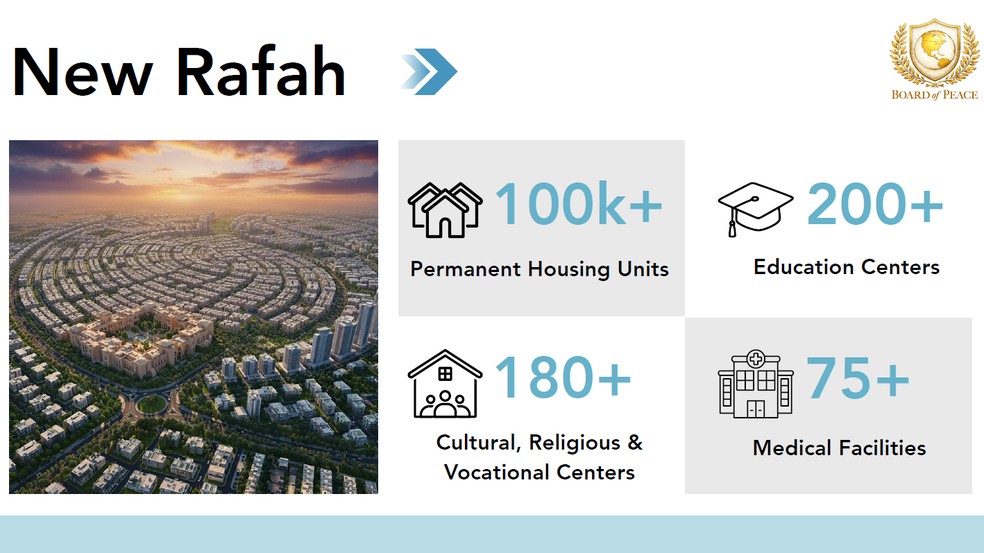 New Rafah

BOARD of PEACE

100k+
Permanent Housing Units

200+
Education Centers

180+
Cultural, Religious & Vocational Centers

75+
Medical Facilities